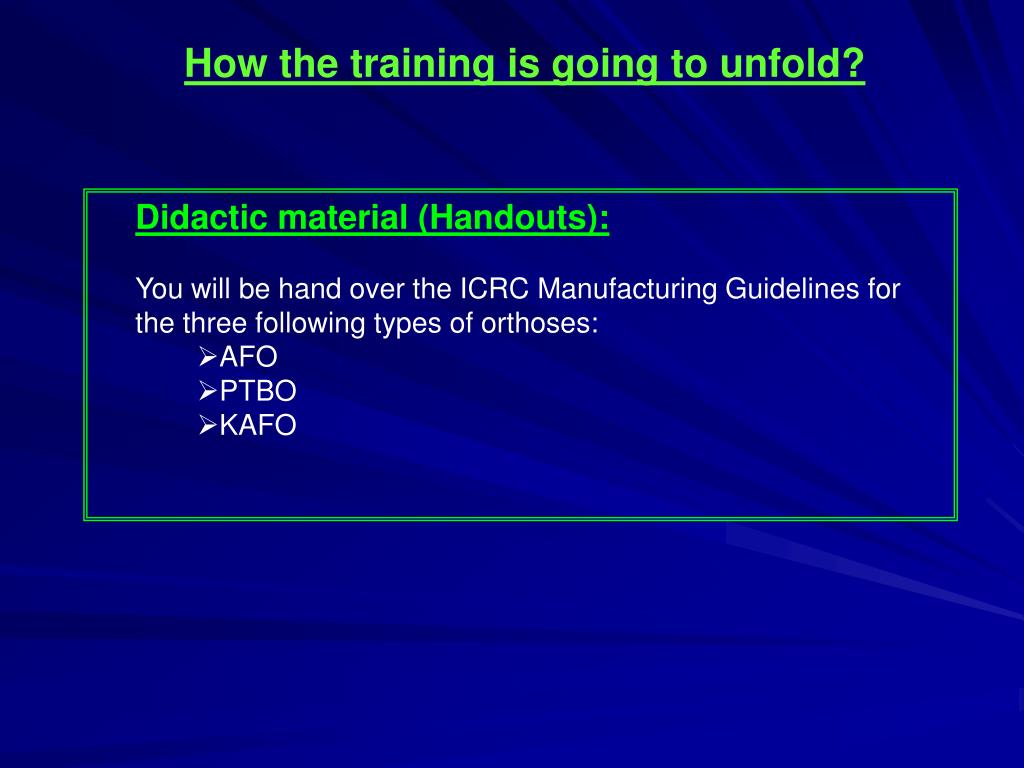 How the training is going to unfold?

Didactic material (Handouts):

You will be hand over the ICRC Manufacturing Guidelines for the three following types of orthoses:
➢AFO
➢PTBO
➢KAFO